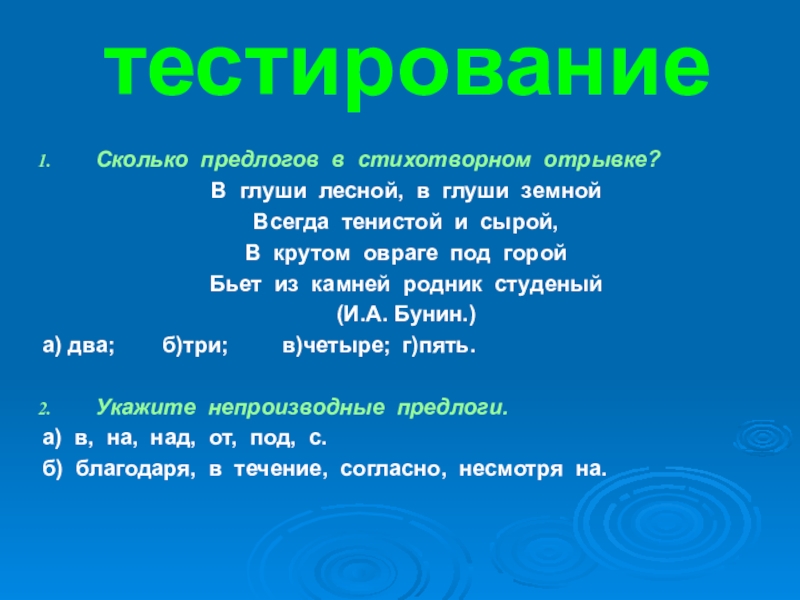 тестирование

1. Сколько предлогов в стихотворном отрывке?

В глуши лесной, в глуши земной
Всегда тенистой и сырой,
В крутом овраге под горой
Бьет из камней родник студеный
(И.А. Бунин.)

а) два; б)три; в)четыре; г)пять.

2. Укажите непроизводные предлоги.

а) в, на, над, от, под, с.

б) благодаря, в течение, согласно, несмотря на.